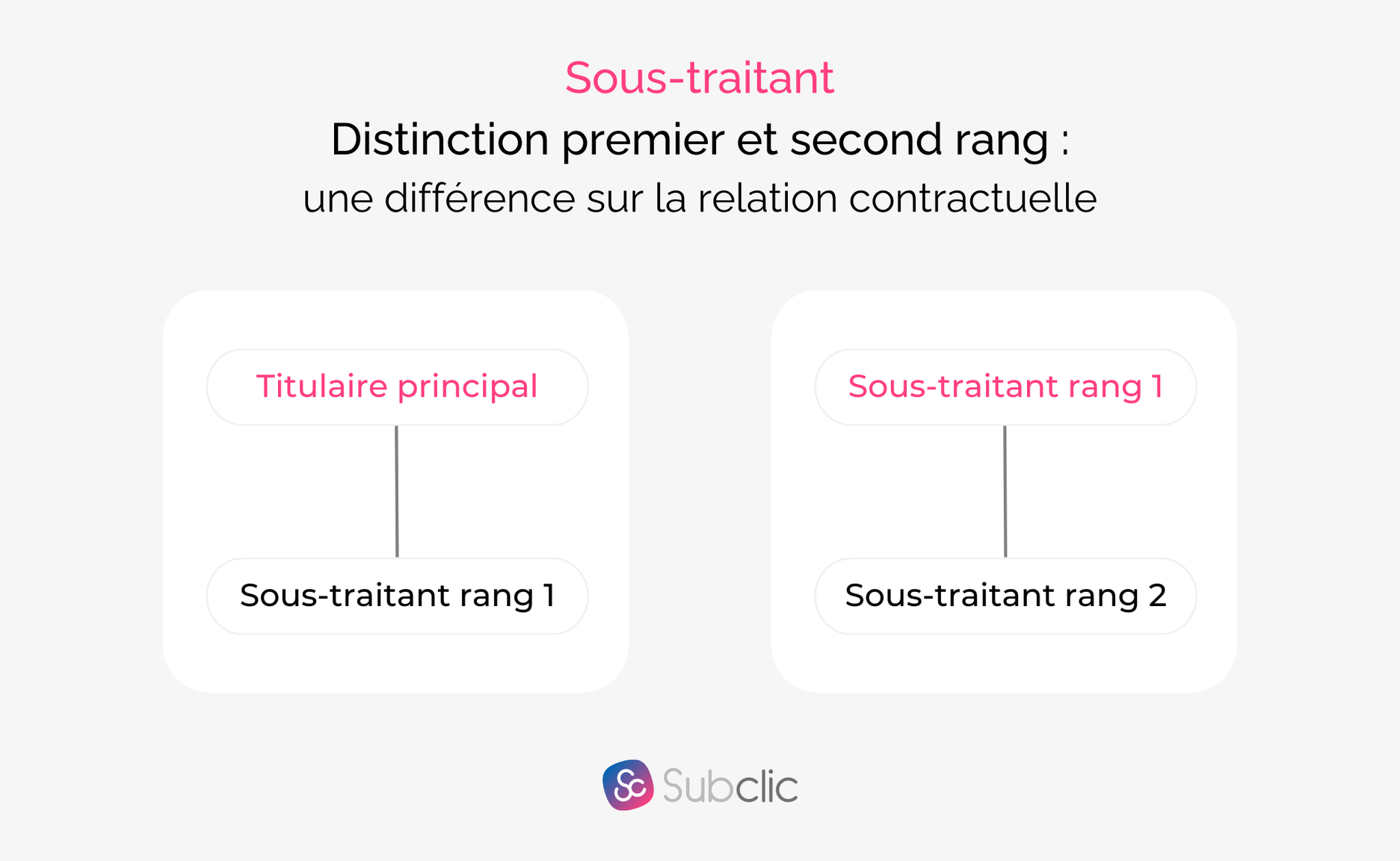 Sous-traitant

Distinction premier et second rang :

une différence sur la relation contractuelle

Titulaire principal

Sous-traitant rang 1

Sous-traitant rang 1

Sous-traitant rang 2

Sc Subclic